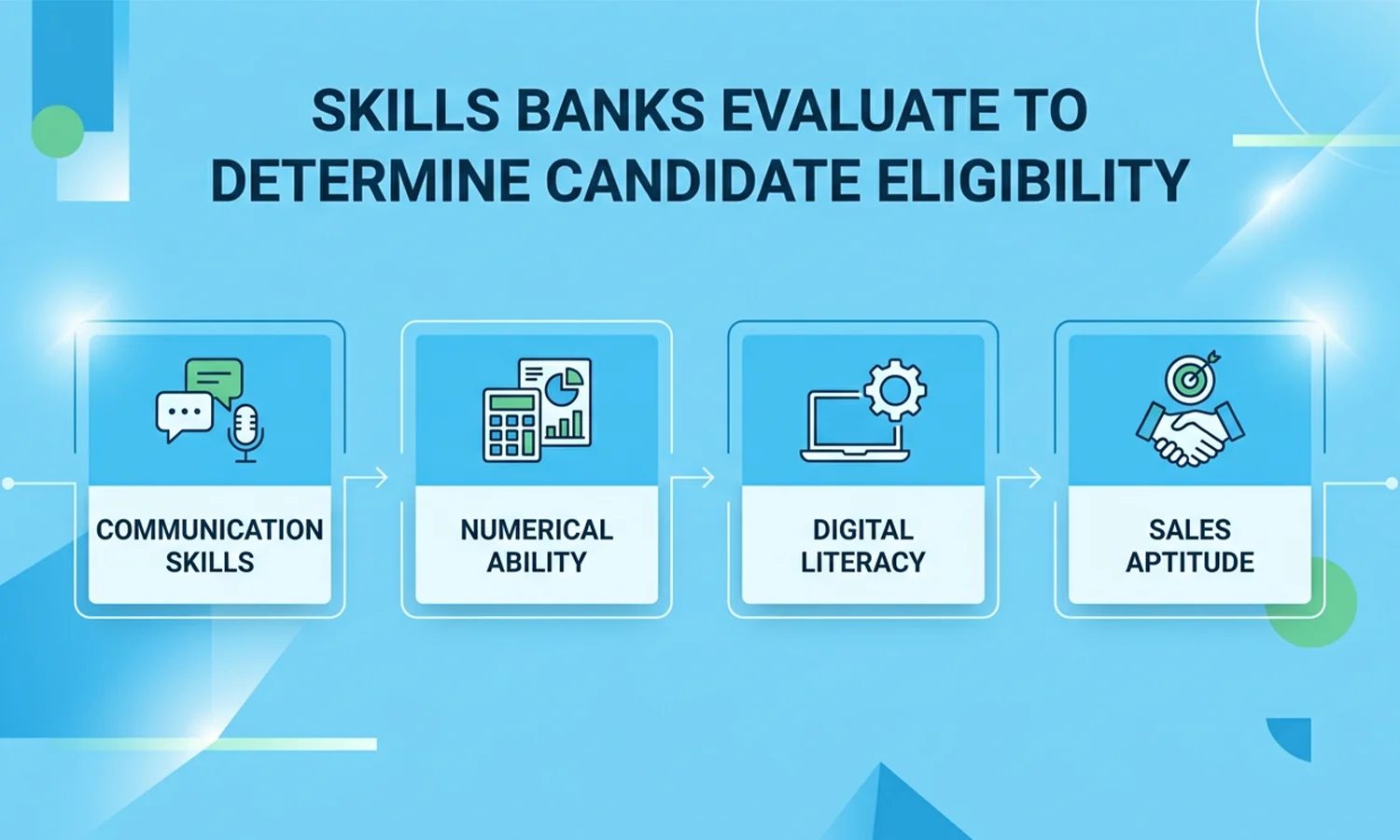 SKILLS BANKS EVALUATE TO DETERMINE CANDIDATE ELIGIBILITY

COMMUNICATION SKILLS

NUMERICAL ABILITY

DIGITAL LITERACY

SALES APTITUDE